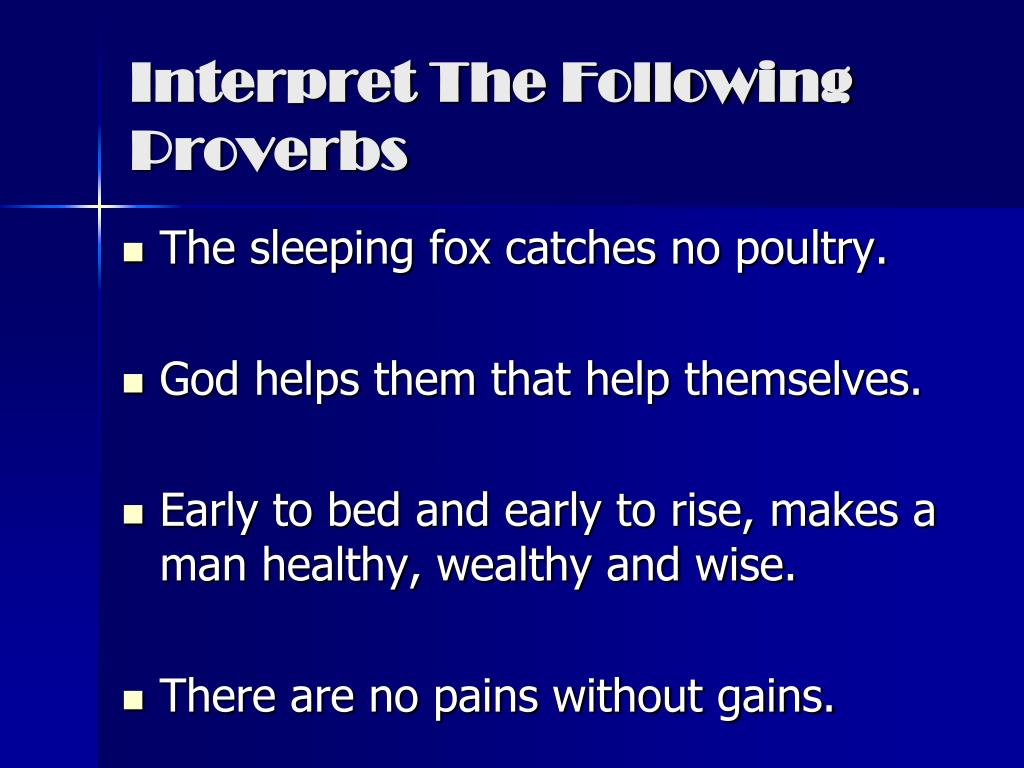 Interpret The Following Proverbs

- The sleeping fox catches no poultry.

- God helps them that help themselves.

- Early to bed and early to rise, makes a man healthy, wealthy and wise.

- There are no pains without gains.